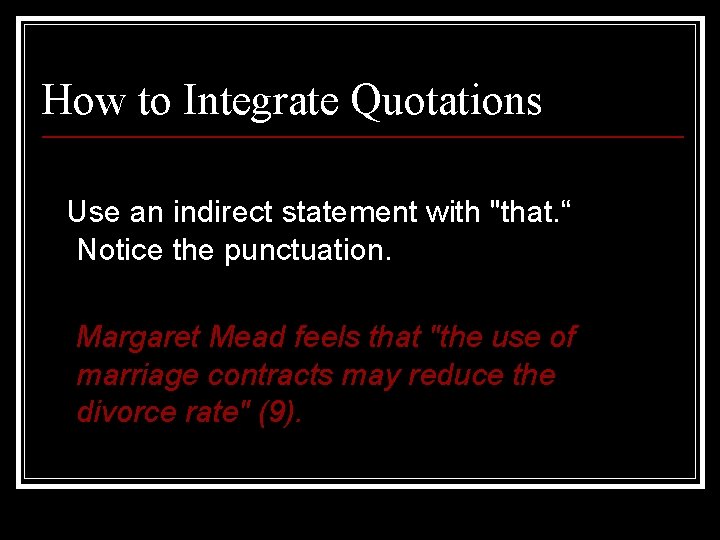 How to Integrate Quotations

Use an indirect statement with "that.“ Notice the punctuation.

Margaret Mead feels that "the use of marriage contracts may reduce the divorce rate" (9).